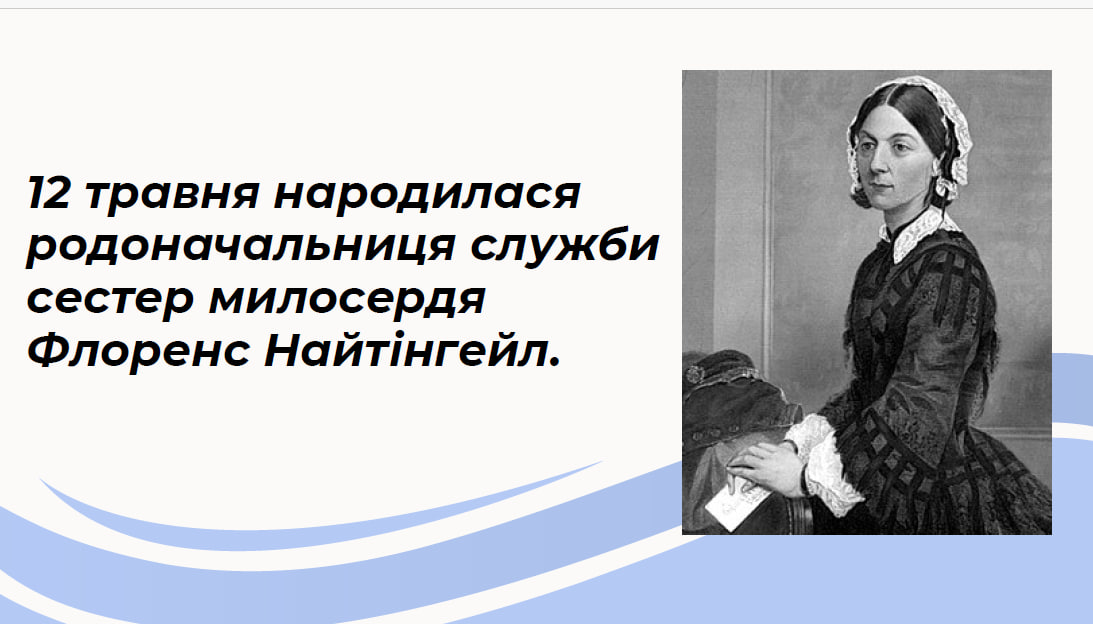 12 травня народилася родоначальниця служби сестер милосердя Флоренс Найтінгейл.